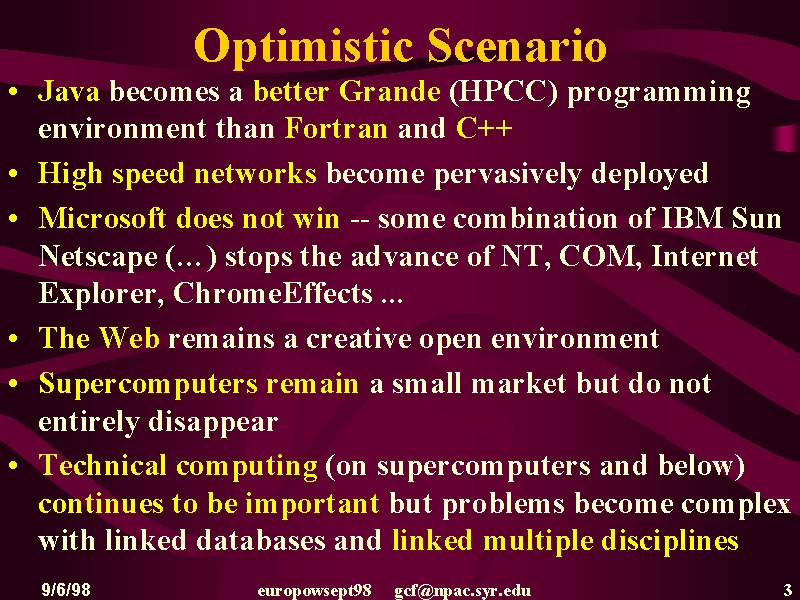 Optimistic Scenario

• Java becomes a better Grande (HPCC) programming environment than Fortran and C++

• High speed networks become pervasively deployed

• Microsoft does not win -- some combination of IBM Sun Netscape (…) stops the advance of NT, COM, Internet Explorer, ChromeEffects ...

• The Web remains a creative open environment

• Supercomputers remain a small market but do not entirely disappear

• Technical computing (on supercomputers and below) continues to be important but problems become complex with linked databases and linked multiple disciplines

9/6/98 europowsept98 gcf@npac.syr.edu 3